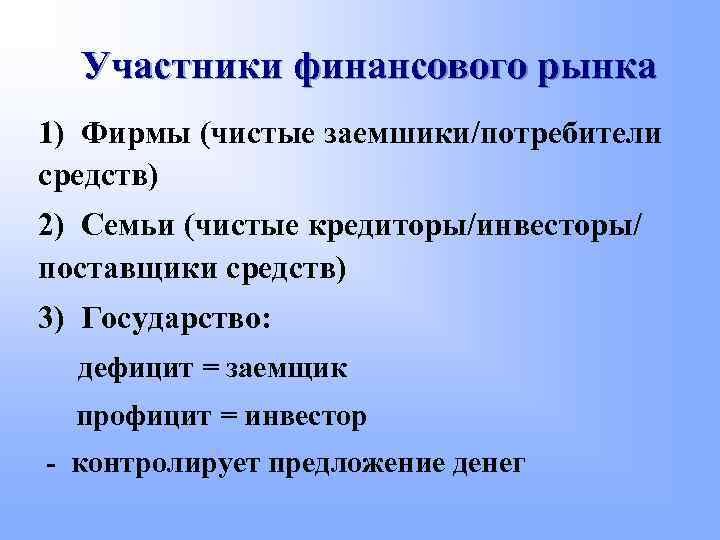 Участники финансового рынка

1) Фирмы (чистые заемшики/потребители средств)

2) Семьи (чистые кредиторы/инвесторы/ поставщики средств)

3) Государство:

дефицит = заемщик

профицит = инвестор

- контролирует предложение денег